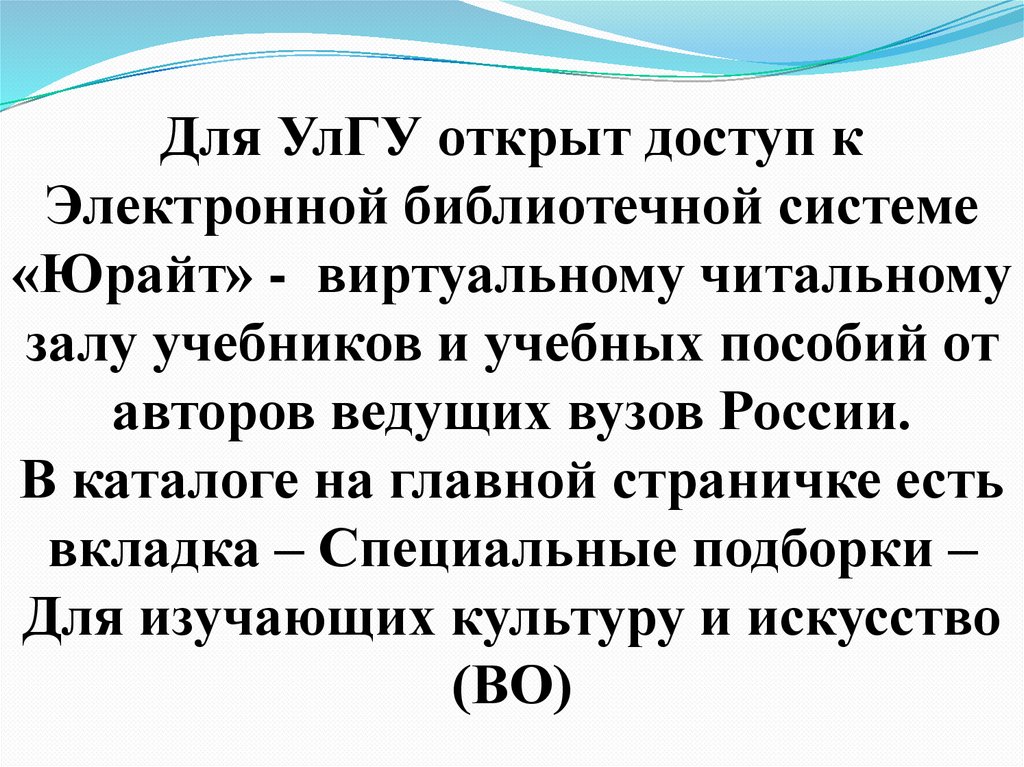 Для УлГУ открыт доступ к Электронной библиотечной системе «Юрайт» - виртуальному читальному залу учебников и учебных пособий от авторов ведущих вузов России.
В каталоге на главной страничке есть вкладка – Специальные подборки – Для изучающих культуру и искусство (ВО)